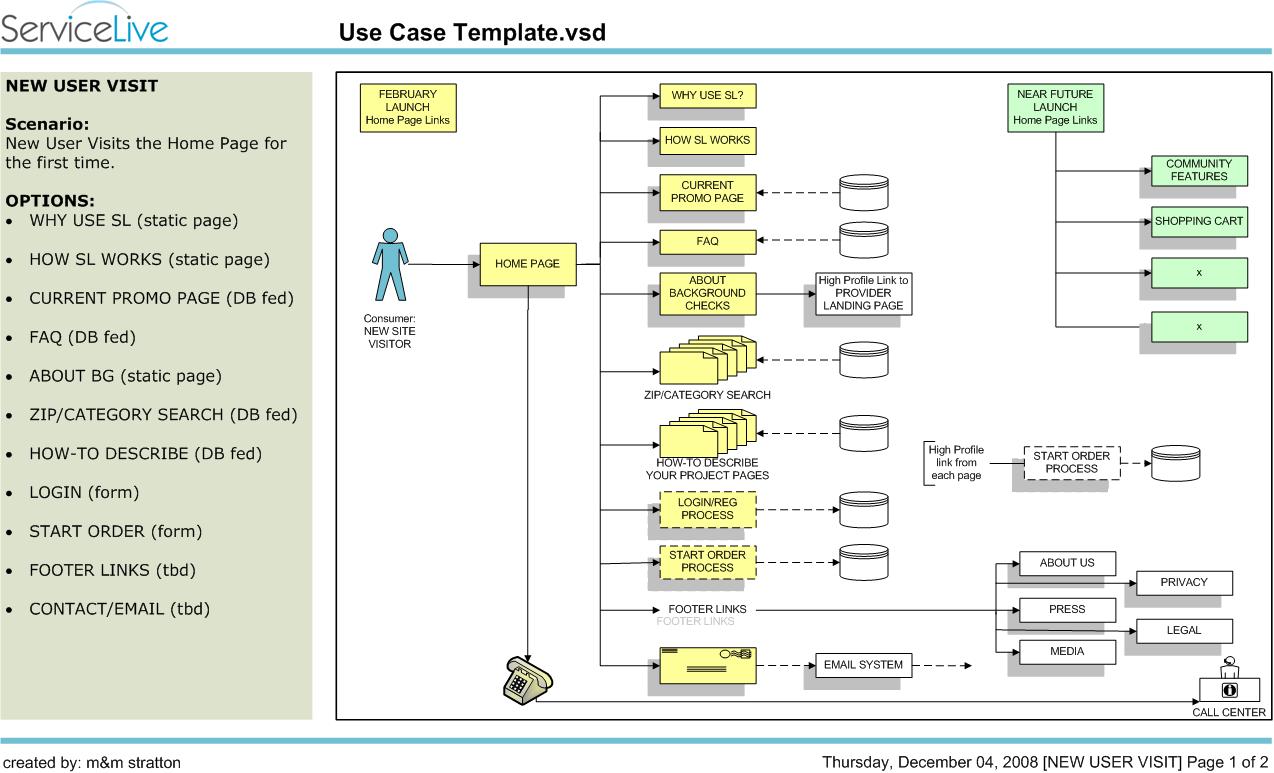 ServiceLive

Use Case Template.vsd

NEW USER VISIT

Scenario:
New User Visits the Home Page for the first time.

OPTIONS:
• WHY USE SL (static page)
• HOW SL WORKS (static page)
• CURRENT PROMO PAGE (DB fed)
• FAQ (DB fed)
• ABOUT BG (static page)
• ZIP/CATEGORY SEARCH (DB fed)
• HOW-TO DESCRIBE (DB fed)
• LOGIN (form)
• START ORDER (form)
• FOOTER LINKS (tbd)
• CONTACT/EMAIL (tbd)

FEBRUARY LAUNCH Home Page Links

Consumer: NEW SITE VISITOR

HOME PAGE

WHY USE SL?

HOW SL WORKS

CURRENT PROMO PAGE

FAQ

ABOUT BACKGROUND CHECKS

High Profile Link to PROVIDER LANDING PAGE

ZIP/CATEGORY SEARCH

HOW-TO DESCRIBE YOUR PROJECT PAGES

LOGIN/REG PROCESS

START ORDER PROCESS

FOOTER LINKS
FOOTER LINKS

EMAIL SYSTEM

NEAR FUTURE LAUNCH Home Page Links

COMMUNITY FEATURES

SHOPPING CART

x

x

High Profile link from each page

START ORDER PROCESS

ABOUT US

PRIVACY

PRESS

LEGAL

MEDIA

CALL CENTER

created by: m&m stratton

Thursday, December 04, 2008 [NEW USER VISIT] Page 1 of 2